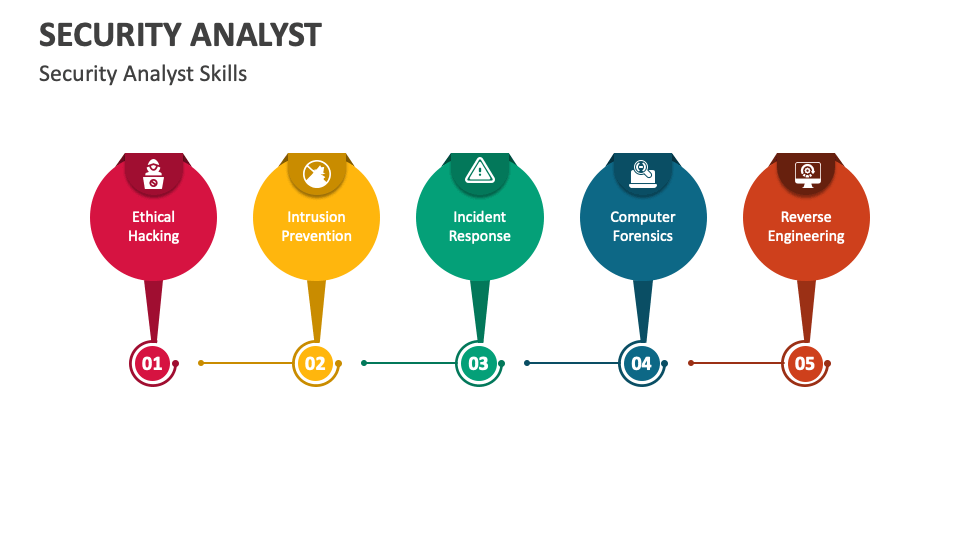 SECURITY ANALYST

Security Analyst Skills

Ethical Hacking

Intrusion Prevention

Incident Response

Computer Forensics

Reverse Engineering

01

02

03

04

05